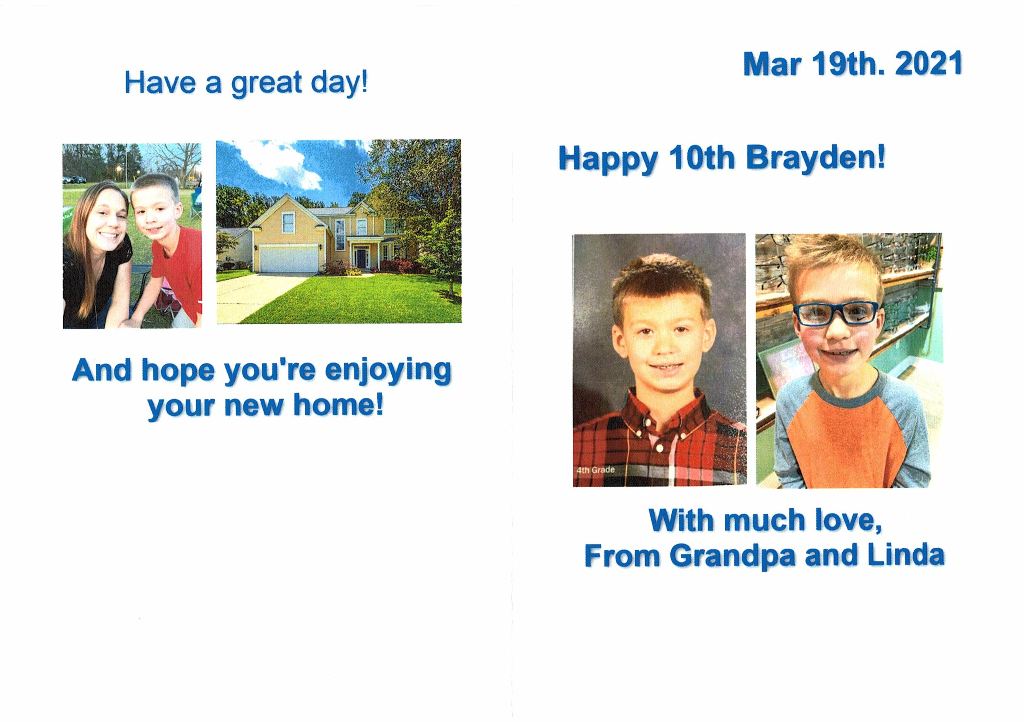 Have a great day!

And hope you're enjoying your new home!

Mar 19th. 2021

Happy 10th Brayden!

4th Grade

With much love,
From Grandpa and Linda